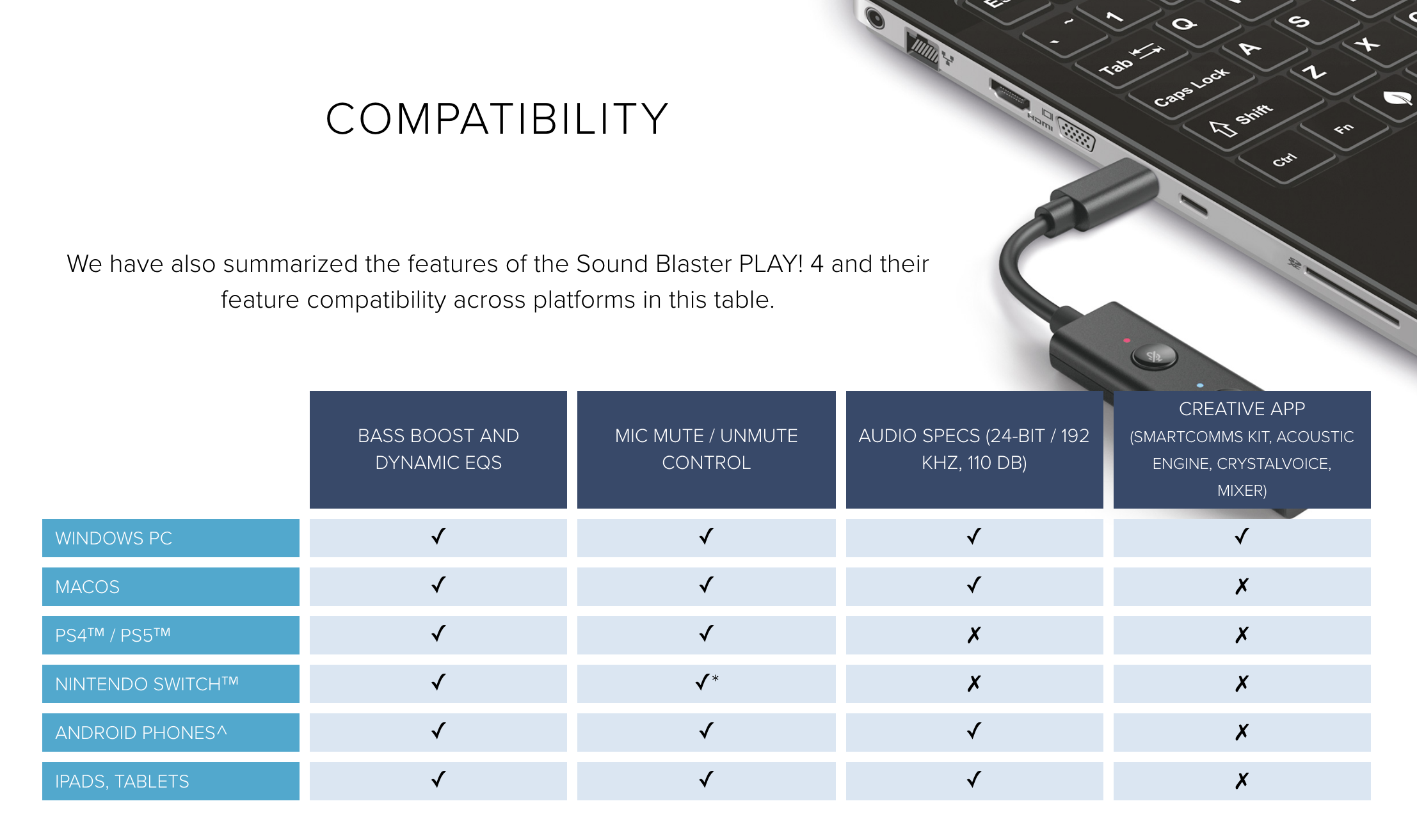 COMPATIBILITY

We have also summarized the features of the Sound Blaster PLAY! 4 and their feature compatibility across platforms in this table.

| | BASS BOOST AND DYNAMIC EQS | MIC MUTE / UNMUTE CONTROL | AUDIO SPECS (24-BIT / 192 KHZ, 110 DB) | CREATIVE APP (SMARTCOMMS KIT, ACOUSTIC ENGINE, CRYSTALVOICE, MIXER) |
|---|---|---|---|---|
| WINDOWS PC | ✓ | ✓ | ✓ | ✓ |
| MACOS | ✓ | ✓ | ✓ | ✗ |
| PS4™ / PS5™ | ✓ | ✓ | ✗ | ✗ |
| NINTENDO SWITCH™ | ✓ | ✓* | ✗ | ✗ |
| ANDROID PHONES^ | ✓ | ✓ | ✓ | ✗ |
| IPADS, TABLETS | ✓ | ✓ | ✓ | ✗ |

Tab
Caps Lock
Shift
Ctrl
Fn
Q
A
Z
S
X
1
HDMI